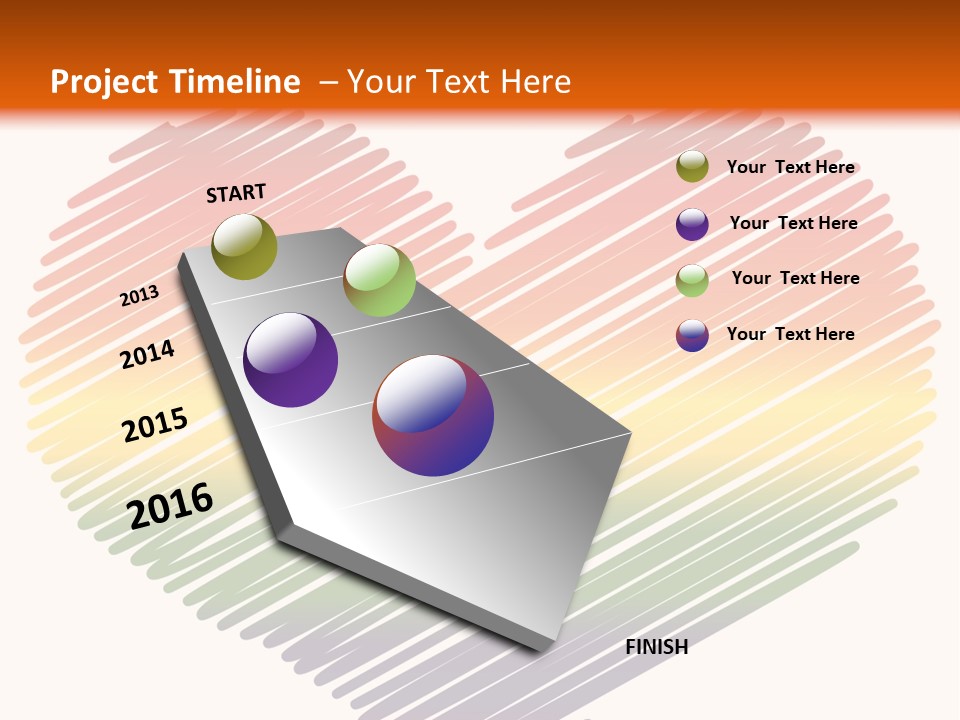 Project Timeline – Your Text Here

START

2013

2014

2015

2016

FINISH

Your Text Here

Your Text Here

Your Text Here

Your Text Here